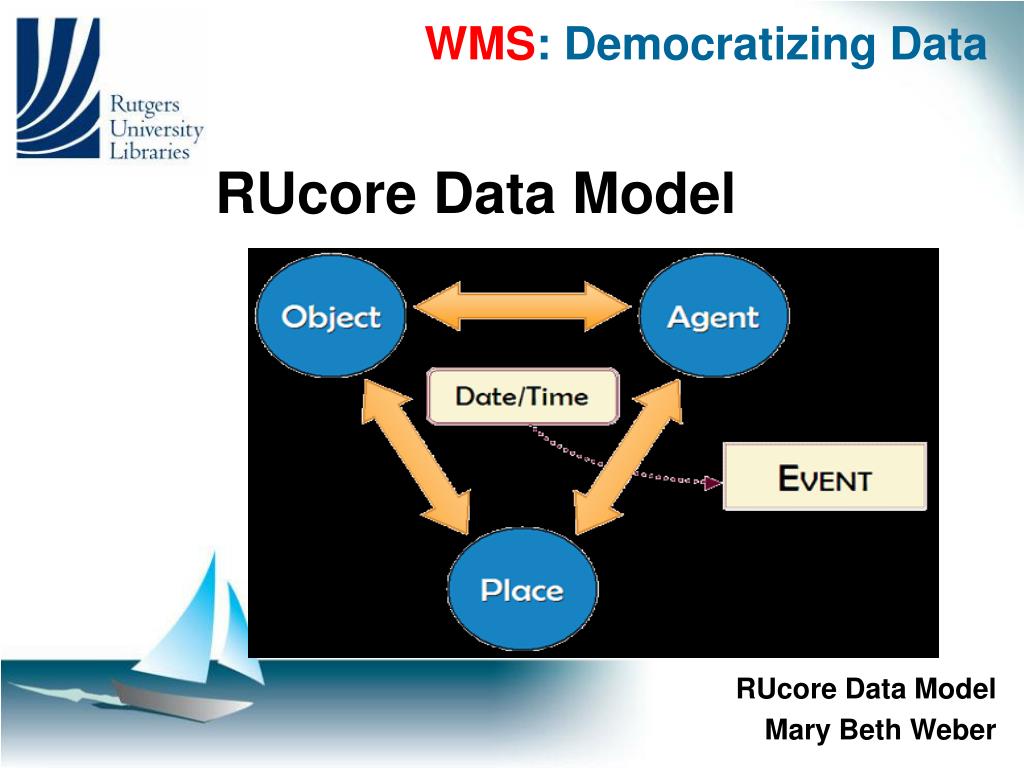 Rutgers University Libraries

WMS: Democratizing Data

RUcore Data Model

Object

Agent

Date/Time

EVENT

Place

RUcore Data Model
Mary Beth Weber